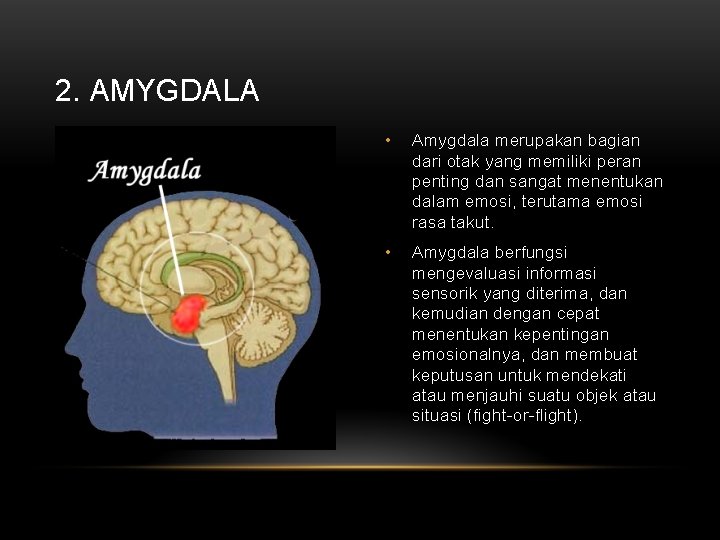 2. AMYGDALA

Amygdala

• Amygdala merupakan bagian dari otak yang memiliki peran penting dan sangat menentukan dalam emosi, terutama emosi rasa takut.

• Amygdala berfungsi mengevaluasi informasi sensorik yang diterima, dan kemudian dengan cepat menentukan kepentingan emosionalnya, dan membuat keputusan untuk mendekati atau menjauhi suatu objek atau situasi (fight-or-flight).